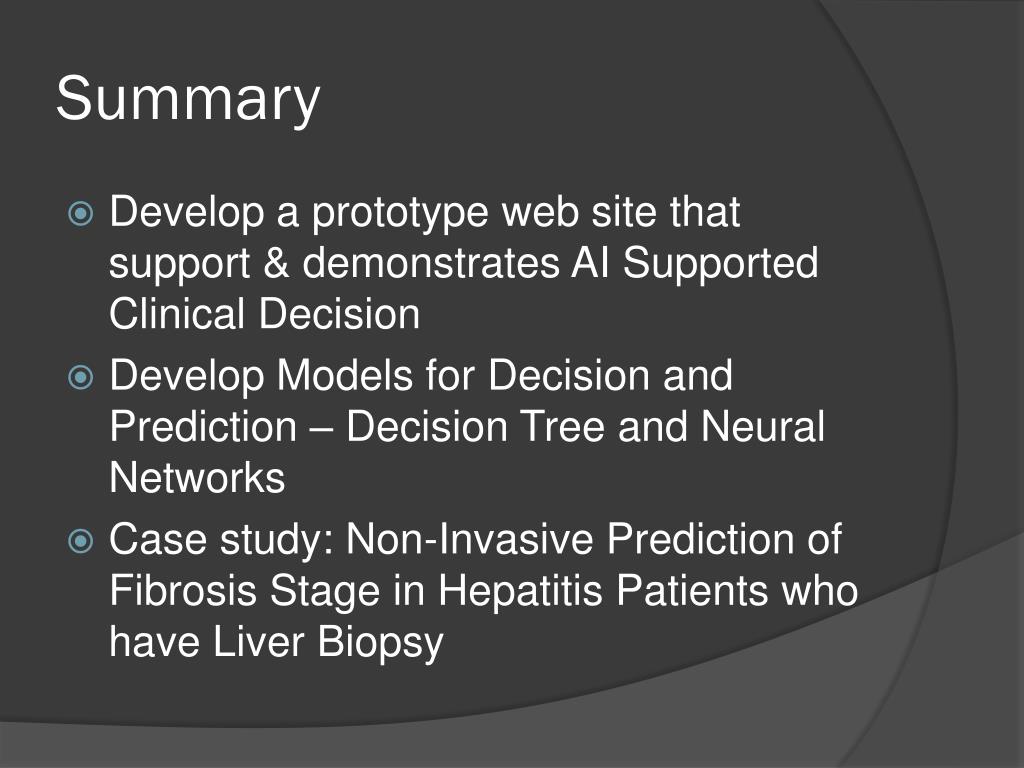 Summary

Develop a prototype web site that support & demonstrates AI Supported Clinical Decision

Develop Models for Decision and Prediction – Decision Tree and Neural Networks

Case study: Non-Invasive Prediction of Fibrosis Stage in Hepatitis Patients who have Liver Biopsy